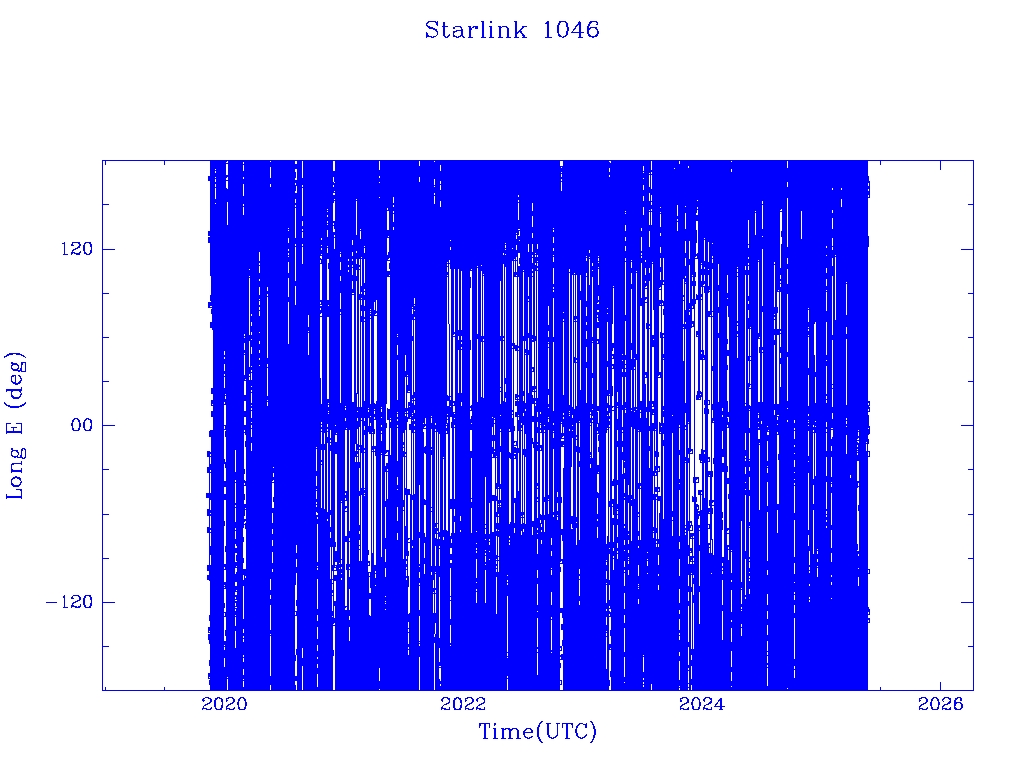 Starlink 1046

Long E (deg)

120

00

−120

2020

2022

2024

2026

Time(UTC)